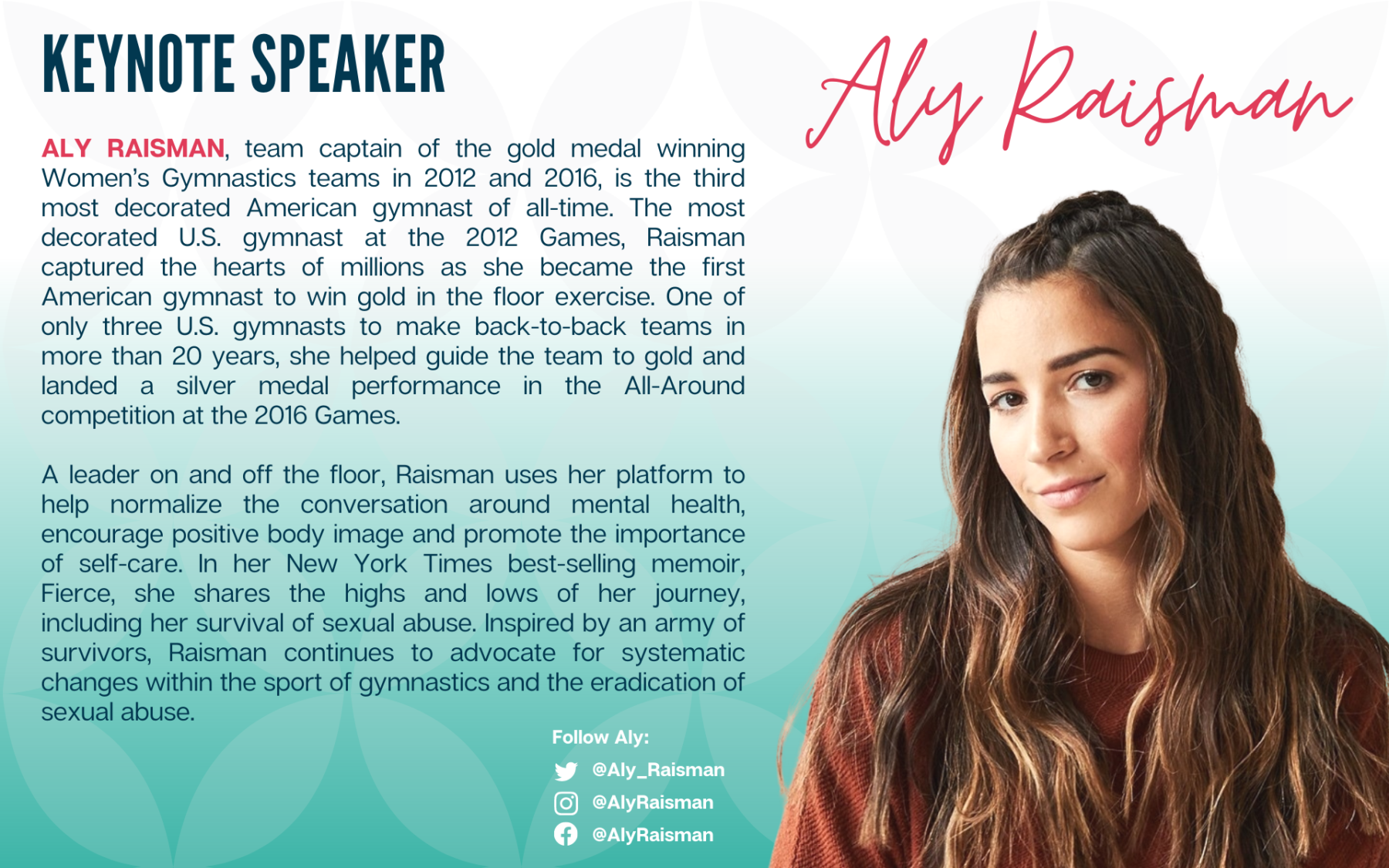 KEYNOTE SPEAKER

Aly Raisman

ALY RAISMAN, team captain of the gold medal winning Women's Gymnastics teams in 2012 and 2016, is the third most decorated American gymnast of all-time. The most decorated U.S. gymnast at the 2012 Games, Raisman captured the hearts of millions as she became the first American gymnast to win gold in the floor exercise. One of only three U.S. gymnasts to make back-to-back teams in more than 20 years, she helped guide the team to gold and landed a silver medal performance in the All-Around competition at the 2016 Games.

A leader on and off the floor, Raisman uses her platform to help normalize the conversation around mental health, encourage positive body image and promote the importance of self-care. In her New York Times best-selling memoir, Fierce, she shares the highs and lows of her journey, including her survival of sexual abuse. Inspired by an army of survivors, Raisman continues to advocate for systematic changes within the sport of gymnastics and the eradication of sexual abuse.

Follow Aly:
@Aly_Raisman
@AlyRaisman
@AlyRaisman